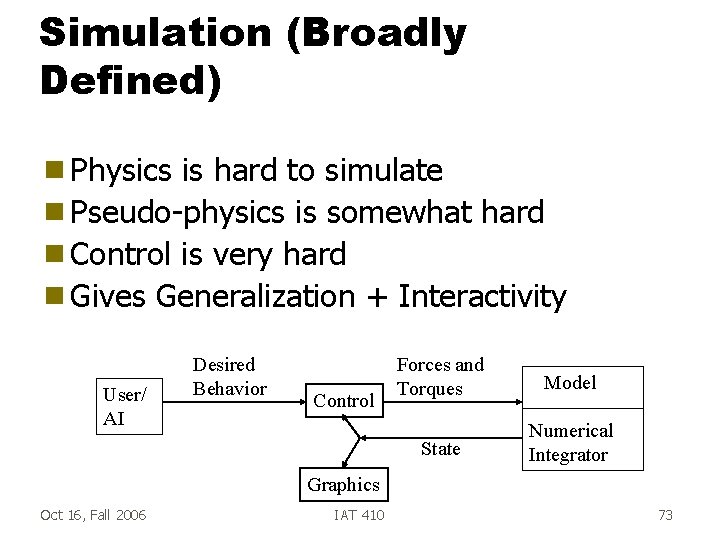 Simulation (Broadly Defined)

Physics is hard to simulate
Pseudo-physics is somewhat hard
Control is very hard
Gives Generalization + Interactivity

User/ AI
Desired Behavior
Control
Forces and Torques
Model
Numerical Integrator
State
Graphics

Oct 16, Fall 2006
IAT 410
73